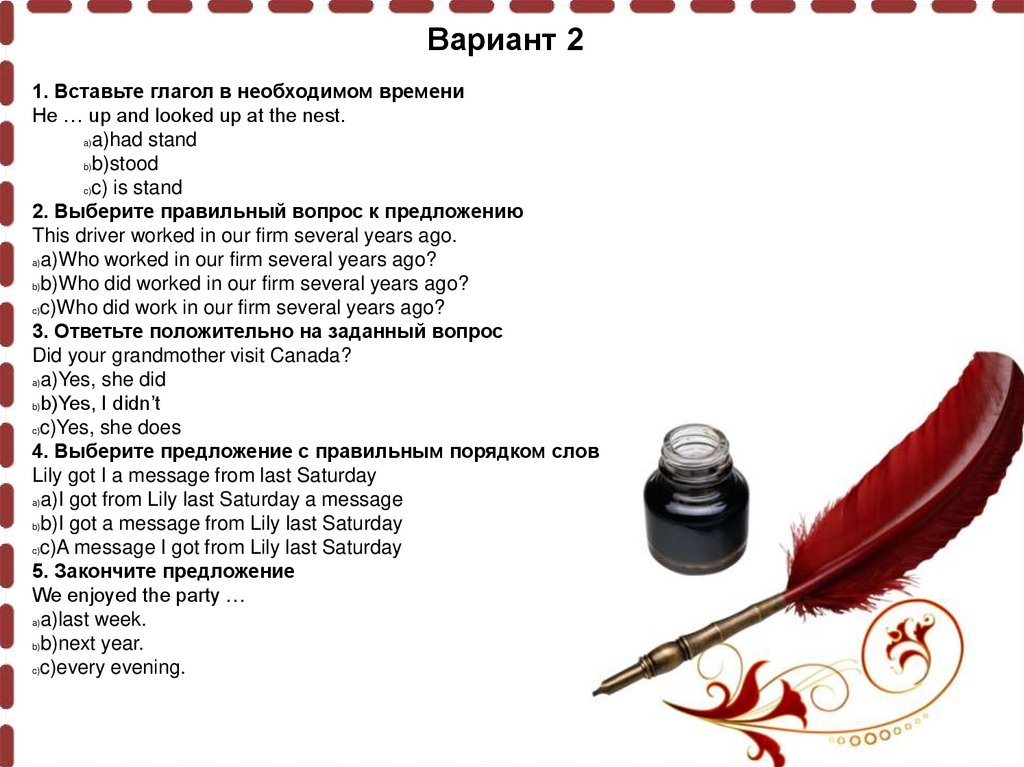 Вариант 2

1. Вставьте глагол в необходимом времени
He … up and looked up at the nest.
a)a)had stand
b)b)stood
c)c) is stand
2. Выберите правильный вопрос к предложению
This driver worked in our firm several years ago.
a)a)Who worked in our firm several years ago?
b)b)Who did worked in our firm several years ago?
c)c)Who did work in our firm several years ago?
3. Ответьте положительно на заданный вопрос
Did your grandmother visit Canada?
a)a)Yes, she did
b)b)Yes, I didn't
c)c)Yes, she does
4. Выберите предложение с правильным порядком слов
Lily got I a message from last Saturday
a)a)I got from Lily last Saturday a message
b)b)I got a message from Lily last Saturday
c)c)A message I got from Lily last Saturday
5. Закончите предложение
We enjoyed the party …
a)a)last week.
b)b)next year.
c)c)every evening.